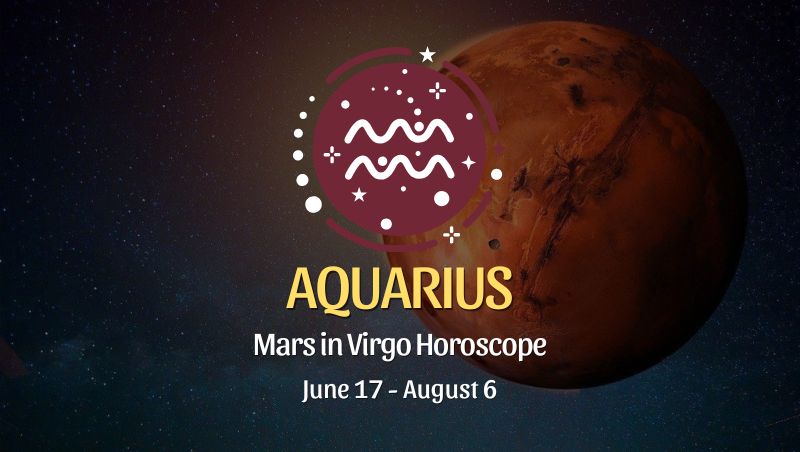 AQUARIUS
Mars in Virgo Horoscope
June 17 - August 6